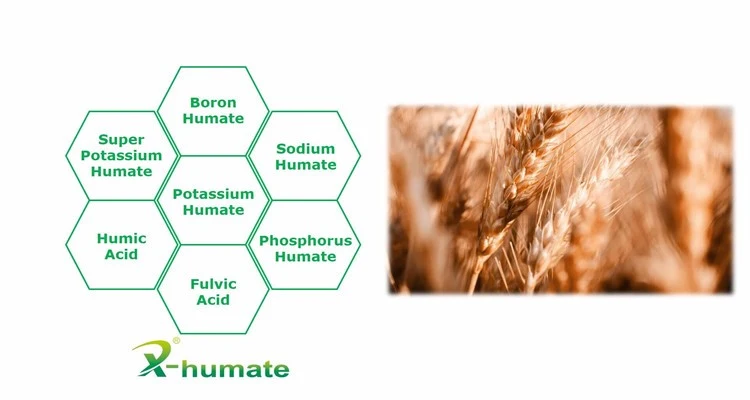 Boron Humate

Super Potassium Humate

Sodium Humate

Potassium Humate

Humic Acid

Phosphorus Humate

Fulvic Acid

X-humate®